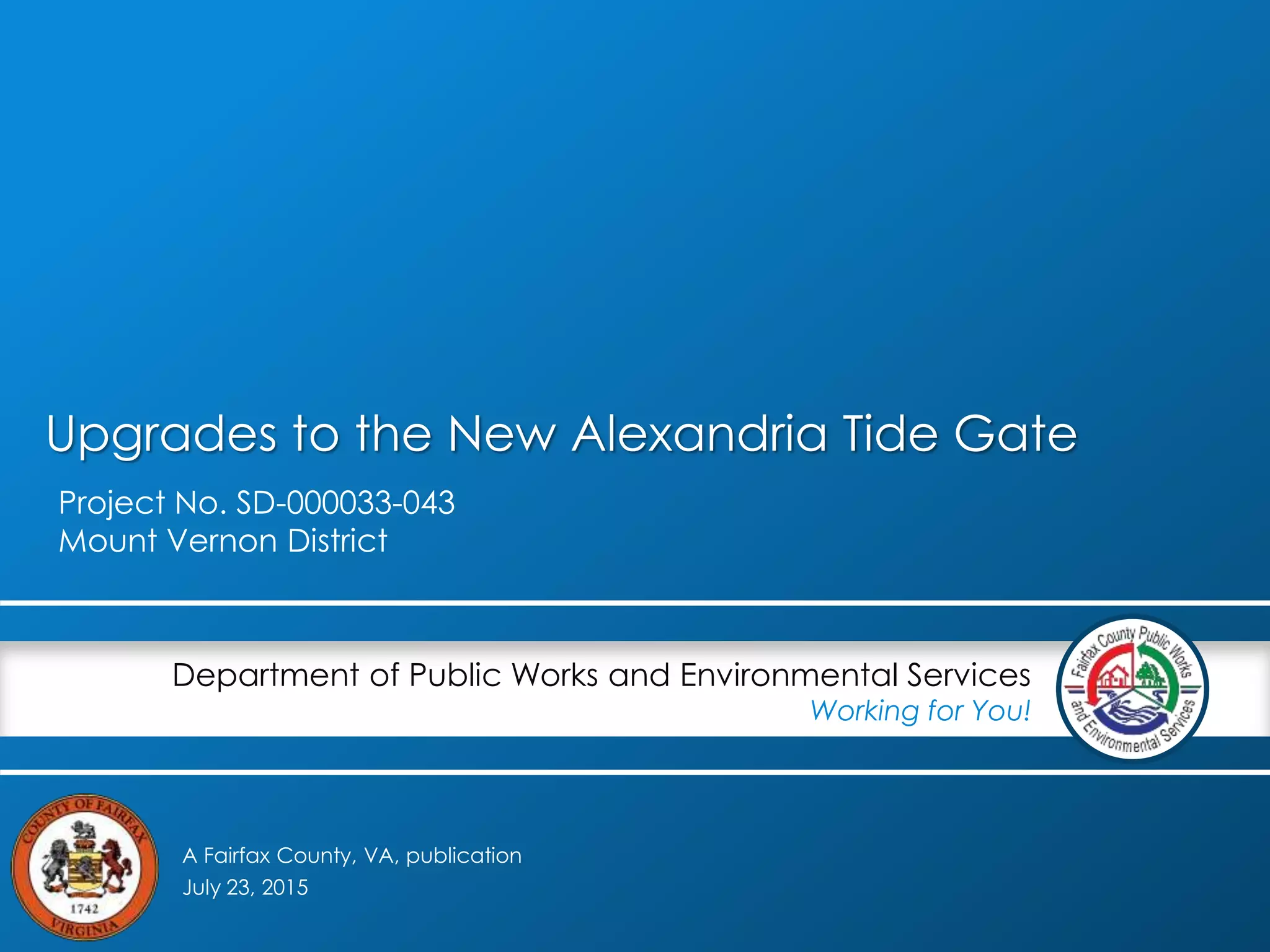 Upgrades to the New Alexandria Tide Gate

Project No. SD-000033-043
Mount Vernon District

Department of Public Works and Environmental Services
Working for You!

Fairfax County Public Works and Environmental Services

COUNTY OF FAIRFAX 1742 VIRGINIA

A Fairfax County, VA, publication
July 23, 2015